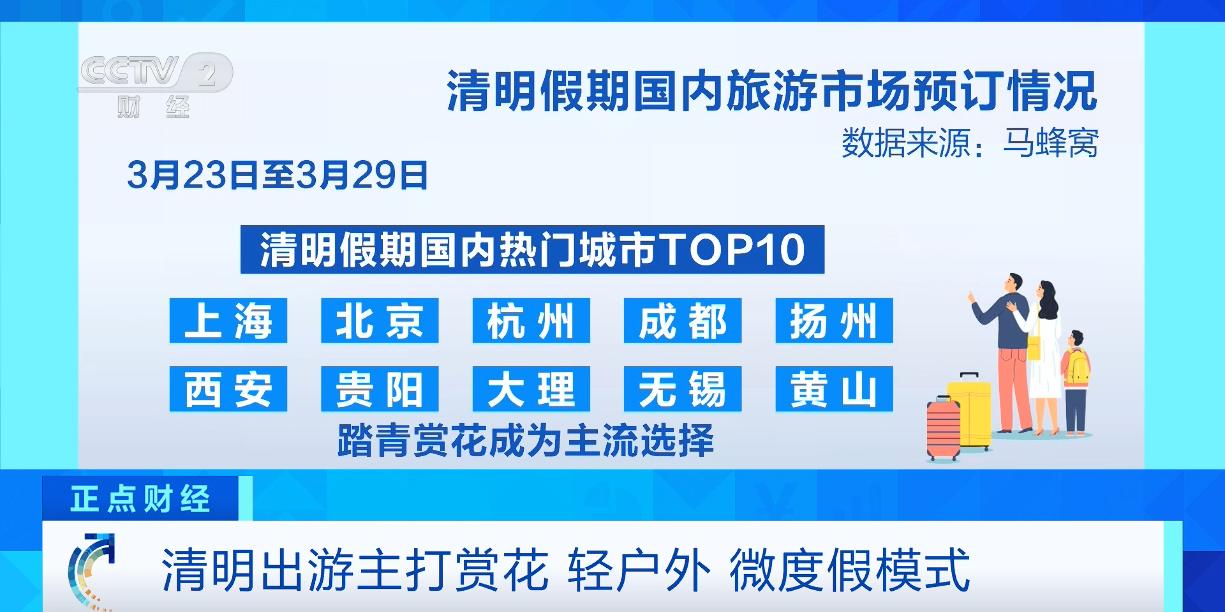 CCTV 2
财经

清明假期国内旅游市场预订情况
数据来源：马蜂窝

3月23日至3月29日

清明假期国内热门城市TOP10

上海 北京 杭州 成都 扬州
西安 贵阳 大理 无锡 黄山

踏青赏花成为主流选择

正点财经

清明出游主打赏花 轻户外 微度假模式